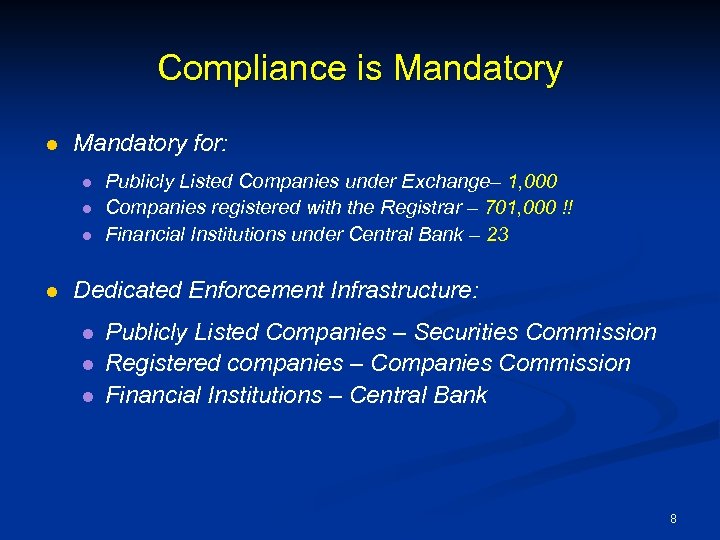 Compliance is Mandatory

- Mandatory for:
  - Publicly Listed Companies under Exchange– 1,000
  - Companies registered with the Registrar – 701,000 !!
  - Financial Institutions under Central Bank – 23

- Dedicated Enforcement Infrastructure:
  - Publicly Listed Companies – Securities Commission
  - Registered companies – Companies Commission
  - Financial Institutions – Central Bank

8